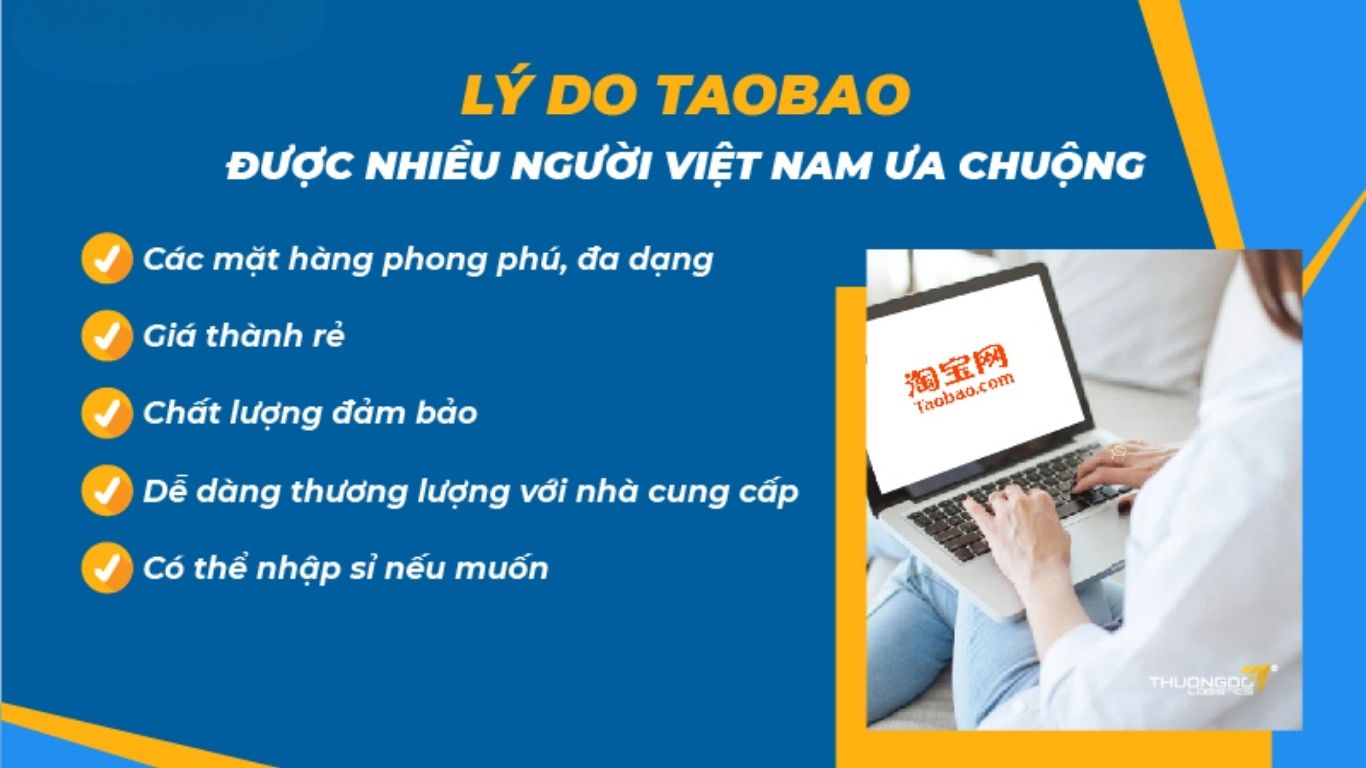 LÝ DO TAOBAO
ĐƯỢC NHIỀU NGƯỜI VIỆT NAM ƯA CHUỘNG

Các mặt hàng phong phú, đa dạng

Giá thành rẻ

Chất lượng đảm bảo

Dễ dàng thương lượng với nhà cung cấp

Có thể nhập sỉ nếu muốn

淘宝网
Taobao.com

THUONGDO
LOGISTICS